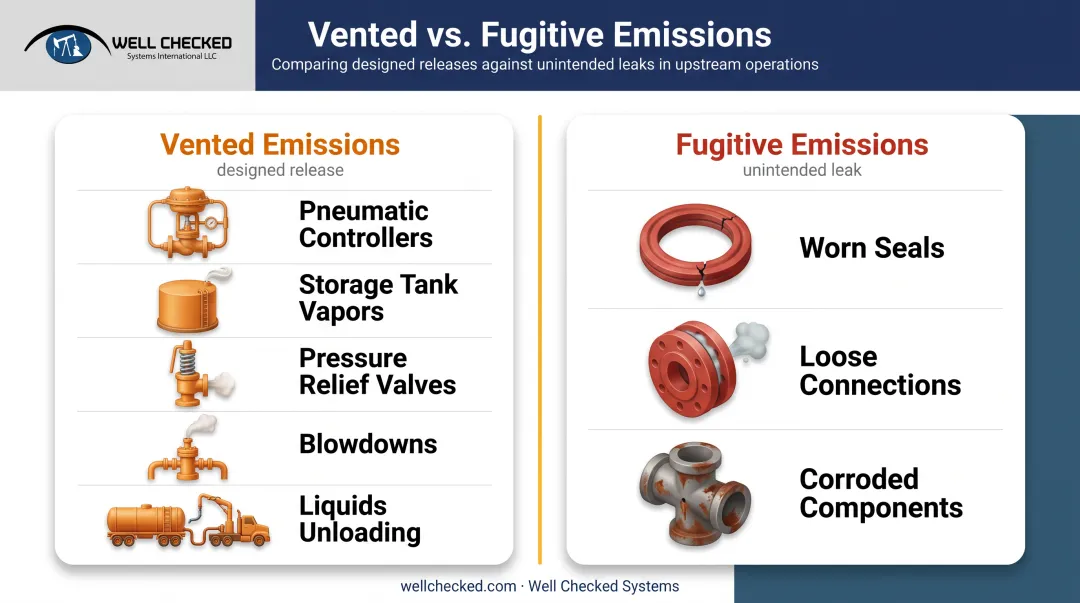 WELL CHECKED
Systems International LLC

Vented vs. Fugitive Emissions

Comparing designed releases against unintended leaks in upstream operations

Vented Emissions
designed release

Pneumatic Controllers

Storage Tank Vapors

Pressure Relief Valves

Blowdowns

Liquids Unloading

Fugitive Emissions
unintended leak

Worn Seals

Loose Connections

Corroded Components

wellchecked.com · Well Checked Systems